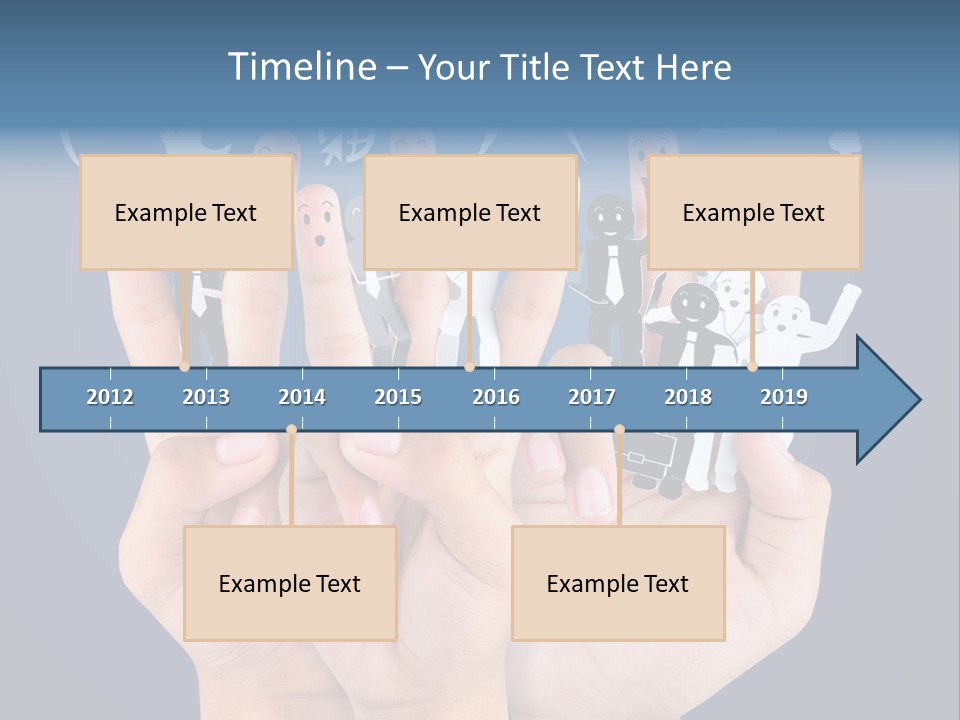 Timeline – Your Title Text Here

Example Text

Example Text

Example Text

2012 2013 2014 2015 2016 2017 2018 2019

Example Text

Example Text